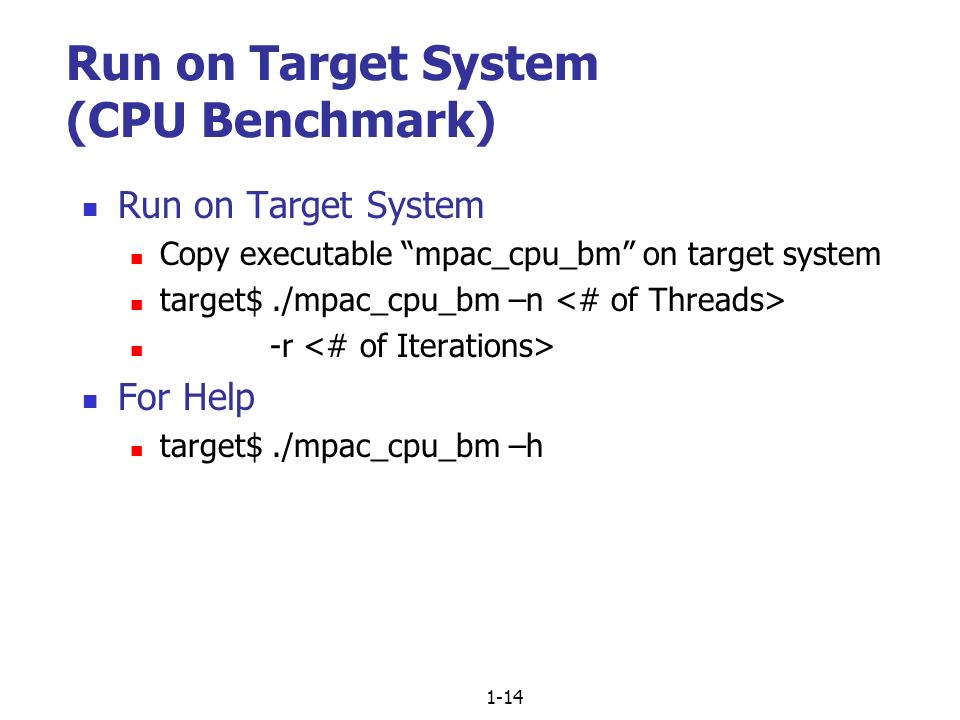 Run on Target System (CPU Benchmark)

Run on Target System

Copy executable “mpac_cpu_bm” on target system

target$ ./mpac_cpu_bm –n <# of Threads>

-r <# of Iterations>

For Help

target$ ./mpac_cpu_bm –h

1-14